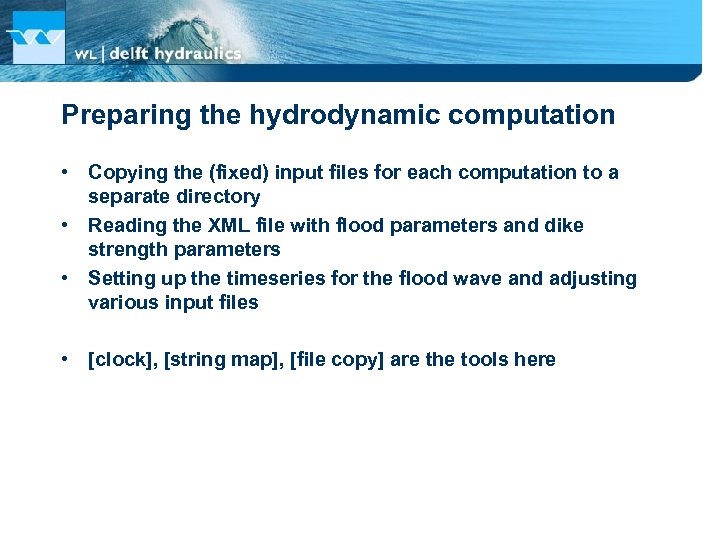 WL | delft hydraulics

Preparing the hydrodynamic computation

• Copying the (fixed) input files for each computation to a separate directory
• Reading the XML file with flood parameters and dike strength parameters
• Setting up the timeseries for the flood wave and adjusting various input files

• [clock], [string map], [file copy] are the tools here